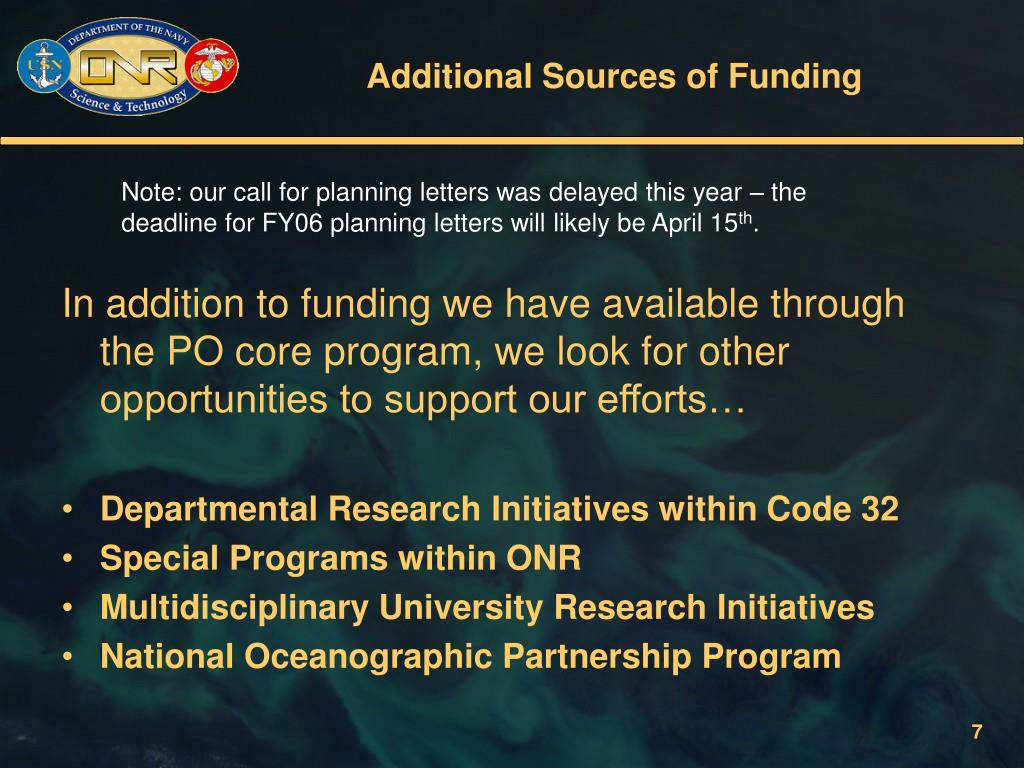 DEPARTMENT OF THE NAVY
USN
ONR
Science & Technology

Additional Sources of Funding

Note: our call for planning letters was delayed this year – the deadline for FY06 planning letters will likely be April 15$^{th}$.

In addition to funding we have available through the PO core program, we look for other opportunities to support our efforts…

• Departmental Research Initiatives within Code 32
• Special Programs within ONR
• Multidisciplinary University Research Initiatives
• National Oceanographic Partnership Program

7